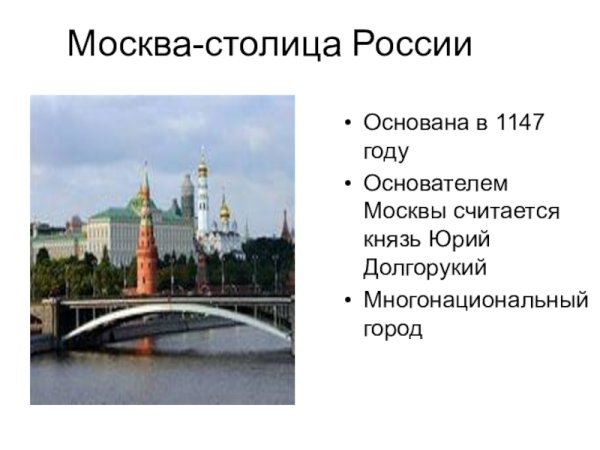 Москва-столица России

• Основана в 1147 году
• Основателем Москвы считается князь Юрий Долгорукий
• Многонациональный город